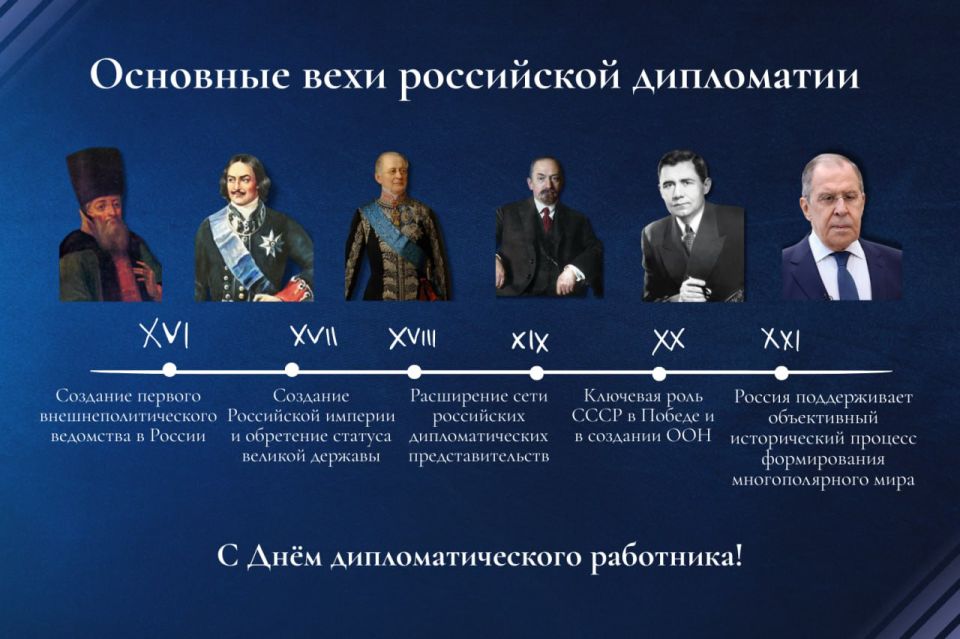 Основные вехи российской дипломатии

XVI

XVII

XVIII

XIX

XX

XXI

Создание первого внешнеполитического ведомства в России

Создание Российской империи и обретение статуса великой державы

Расширение сети российских дипломатических представительств

Ключевая роль СССР в Победе и в создании ООН

Россия поддерживает объективный исторический процесс формирования многополярного мира

С Днём дипломатического работника!